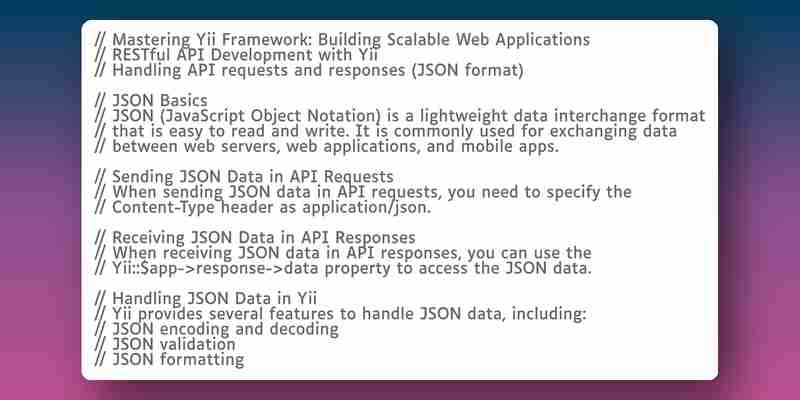 // Mastering Yii Framework: Building Scalable Web Applications
// RESTful API Development with Yii
// Handling API requests and responses (JSON format)

// JSON Basics
// JSON (JavaScript Object Notation) is a lightweight data interchange format
// that is easy to read and write. It is commonly used for exchanging data
// between web servers, web applications, and mobile apps.

// Sending JSON Data in API Requests
// When sending JSON data in API requests, you need to specify the
// Content-Type header as application/json.

// Receiving JSON Data in API Responses
// When receiving JSON data in API responses, you can use the
// Yii::$app->response->data property to access the JSON data.

// Handling JSON Data in Yii
// Yii provides several features to handle JSON data, including:
// JSON encoding and decoding
// JSON validation
// JSON formatting